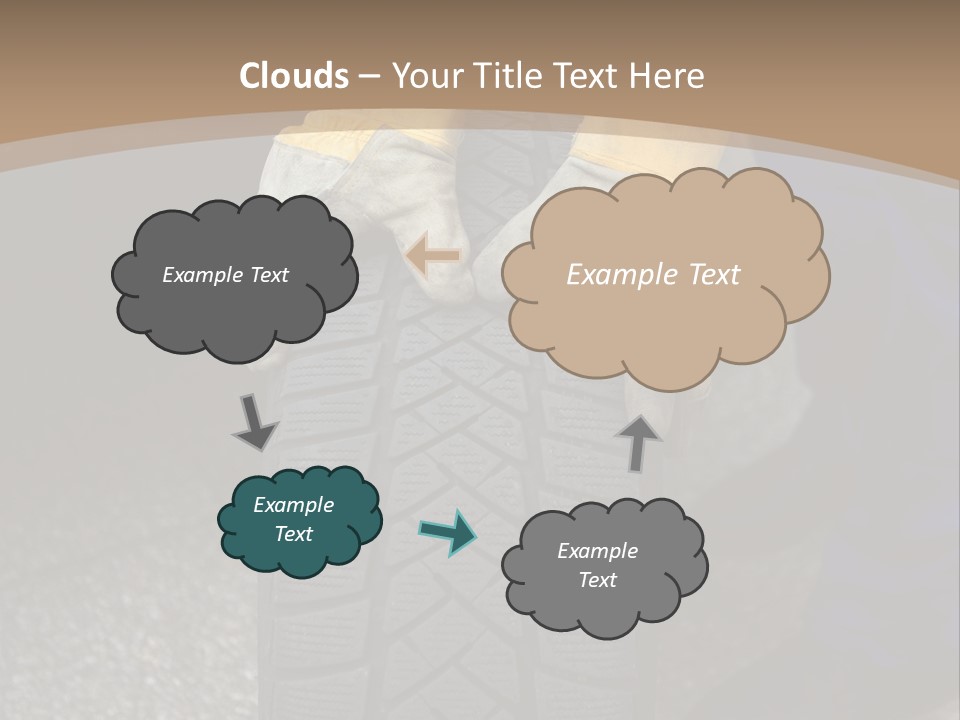 Clouds – Your Title Text Here

Example Text

Example Text

Example Text

Example Text